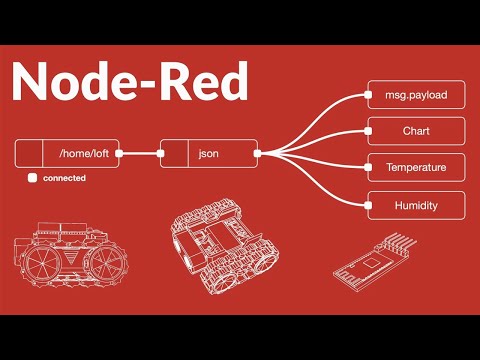 Node-Red

/home/loft

connected

json

msg.payload

Chart

Temperature

Humidity